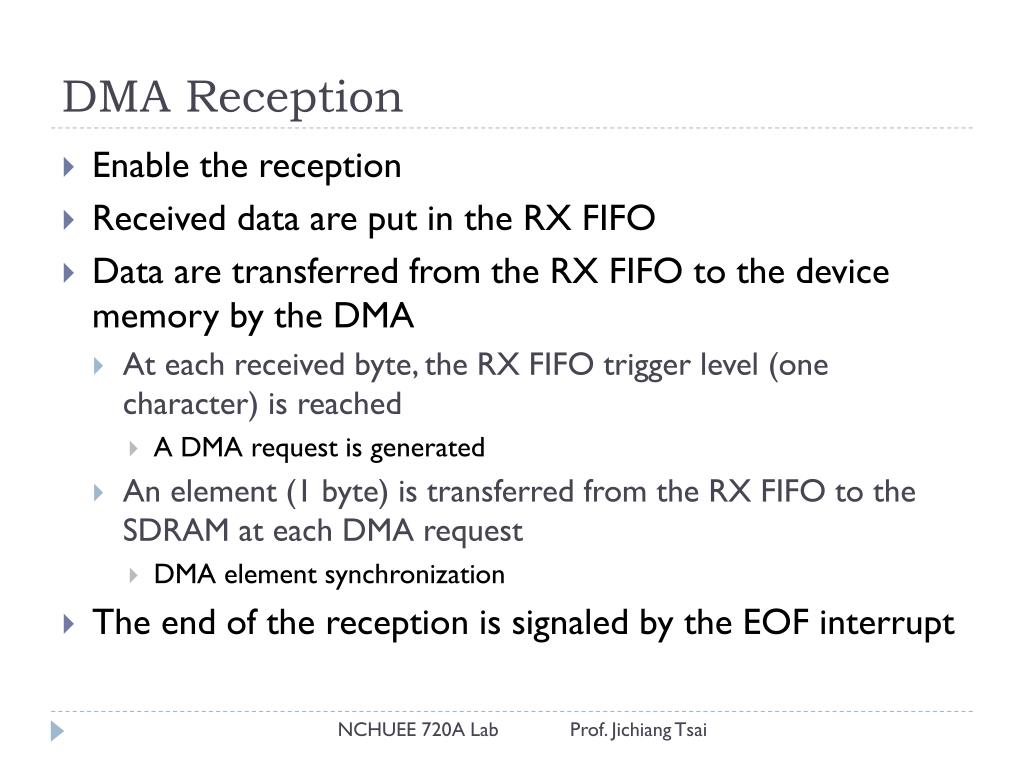 DMA Reception

Enable the reception

Received data are put in the RX FIFO

Data are transferred from the RX FIFO to the device memory by the DMA

At each received byte, the RX FIFO trigger level (one character) is reached

A DMA request is generated

An element (1 byte) is transferred from the RX FIFO to the SDRAM at each DMA request

DMA element synchronization

The end of the reception is signaled by the EOF interrupt

NCHUEE 720A Lab Prof. Jichiang Tsai